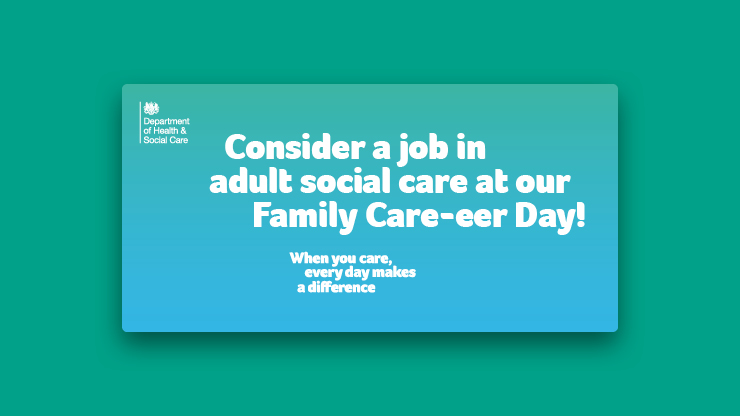 Department of Health & Social Care

Consider a job in adult social care at our Family Care-eer Day!

When you care, every day makes a difference